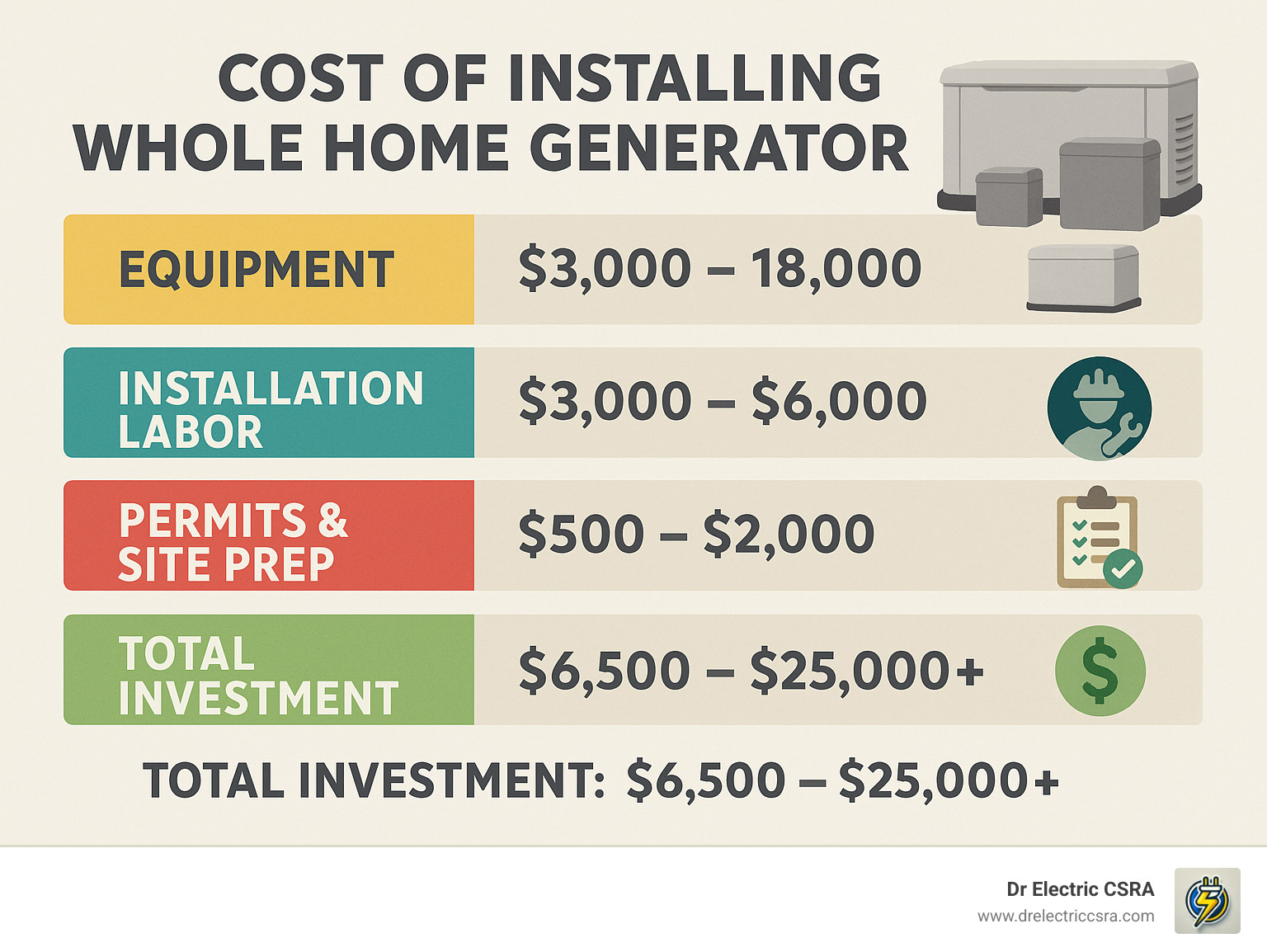 COST OF INSTALLING WHOLE HOME GENERATOR

| EQUIPMENT | \$3,000 – 18,000 |
|---|---|
| INSTALLATION LABOR | \$3,000 – \$6,000 |
| PERMITS & SITE PREP | \$500 – \$2,000 |
| TOTAL INVESTMENT | \$6,500 – \$25,000+ |

TOTAL INVESTMENT: \$6,500 – \$25,000+

Dr Electric CSRA
www.drelectriccsra.com